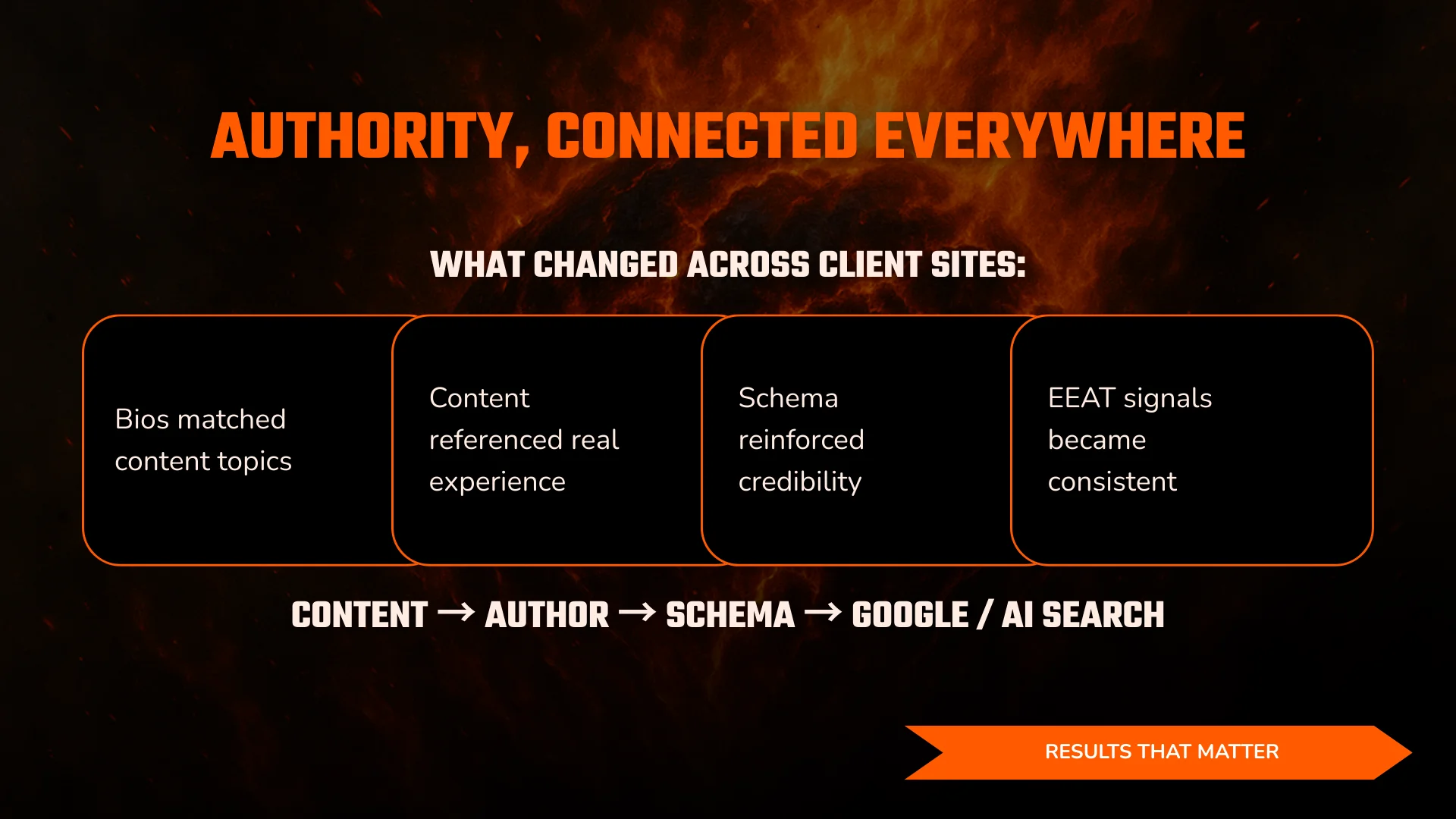 AUTHORITY, CONNECTED EVERYWHERE

WHAT CHANGED ACROSS CLIENT SITES:

Bios matched content topics

Content referenced real experience

Schema reinforced credibility

EEAT signals became consistent

CONTENT → AUTHOR → SCHEMA → GOOGLE / AI SEARCH

RESULTS THAT MATTER